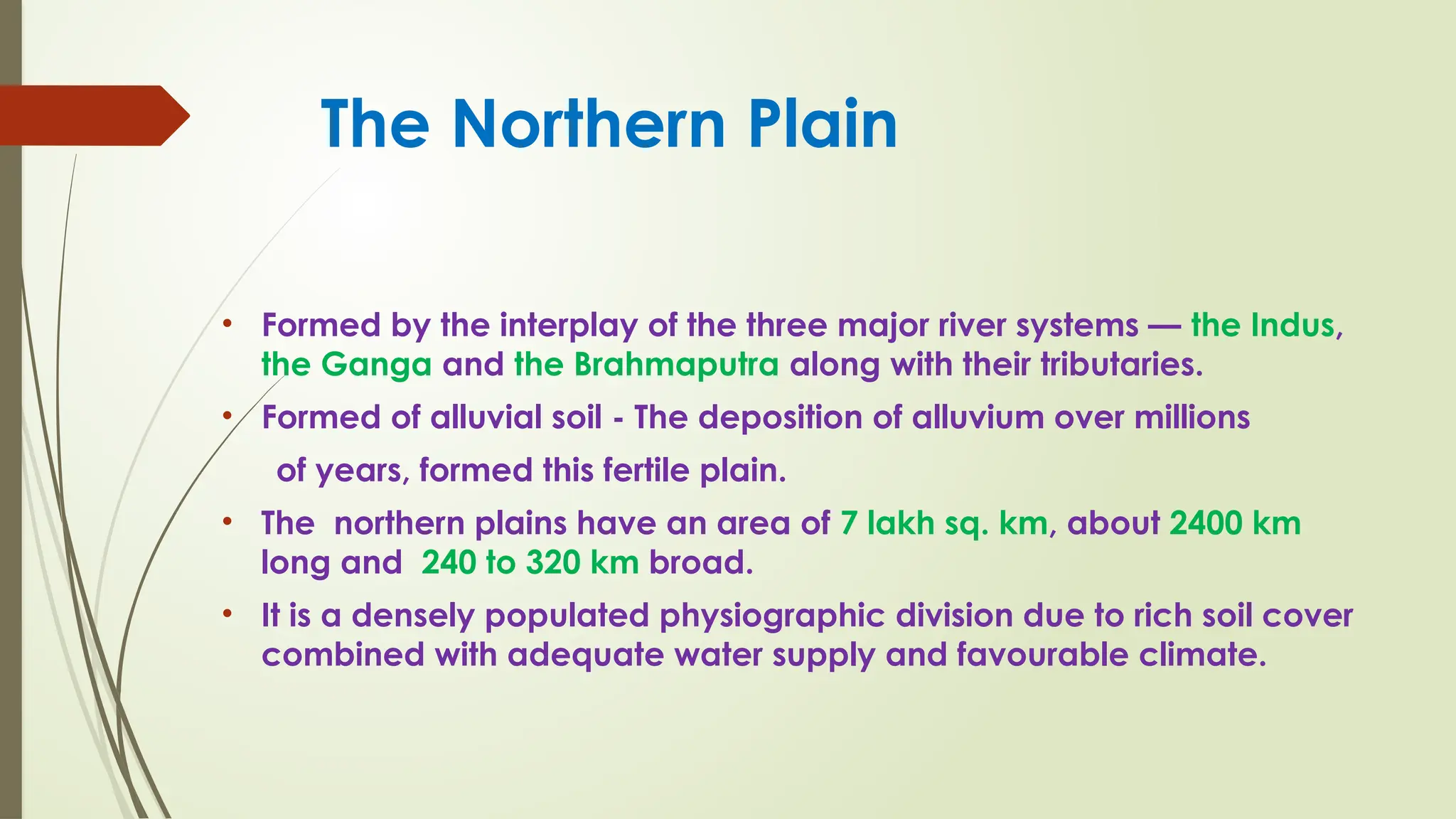 The Northern Plain

• Formed by the interplay of the three major river systems — the Indus, the Ganga and the Brahmaputra along with their tributaries.

• Formed of alluvial soil - The deposition of alluvium over millions of years, formed this fertile plain.

• The northern plains have an area of 7 lakh sq. km, about 2400 km long and 240 to 320 km broad.

• It is a densely populated physiographic division due to rich soil cover combined with adequate water supply and favourable climate.